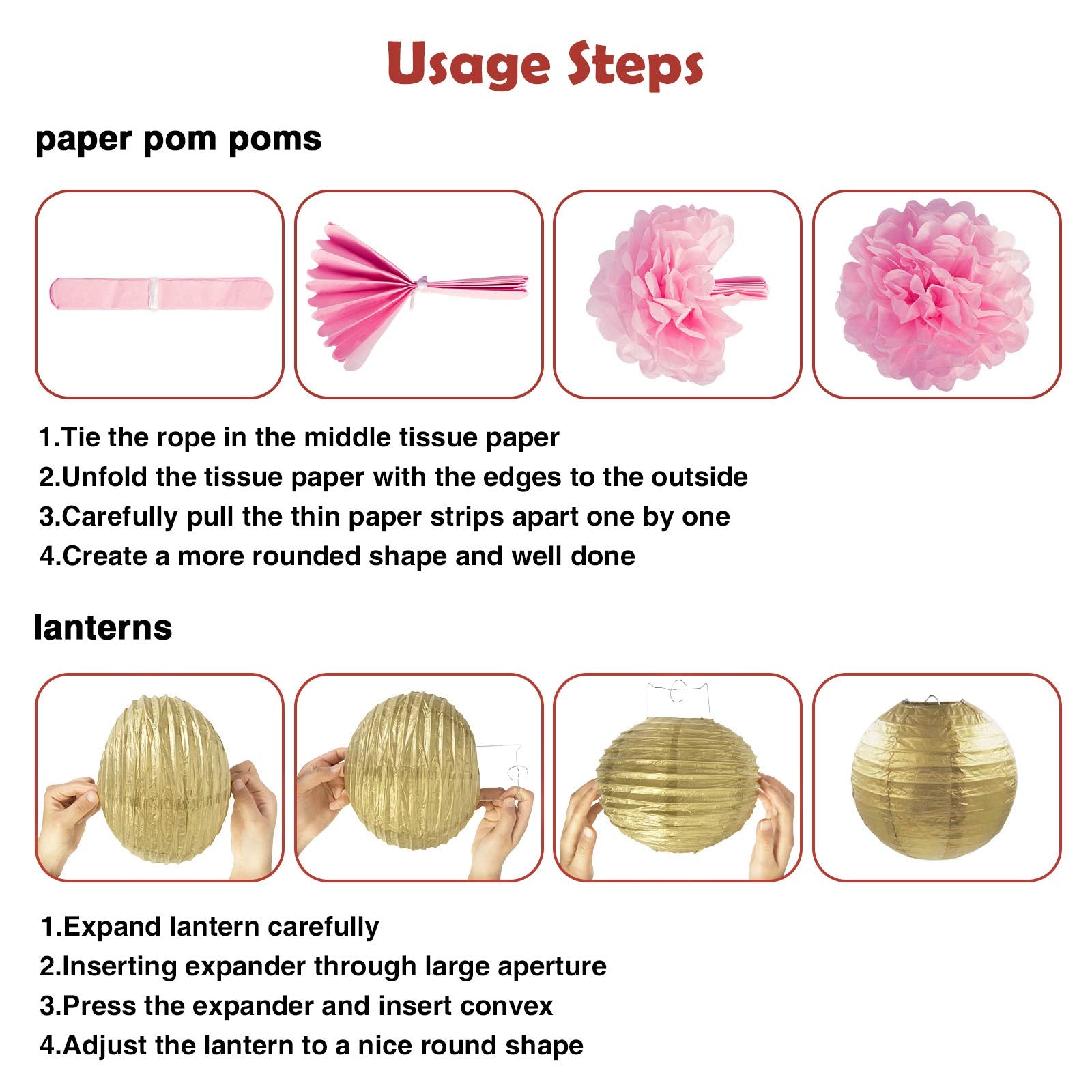 Usage Steps

paper pom poms

1.Tie the rope in the middle tissue paper
2.Unfold the tissue paper with the edges to the outside
3.Carefully pull the thin paper strips apart one by one
4.Create a more rounded shape and well done

lanterns

1.Expand lantern carefully
2.Inserting expander through large aperture
3.Press the expander and insert convex
4.Adjust the lantern to a nice round shape